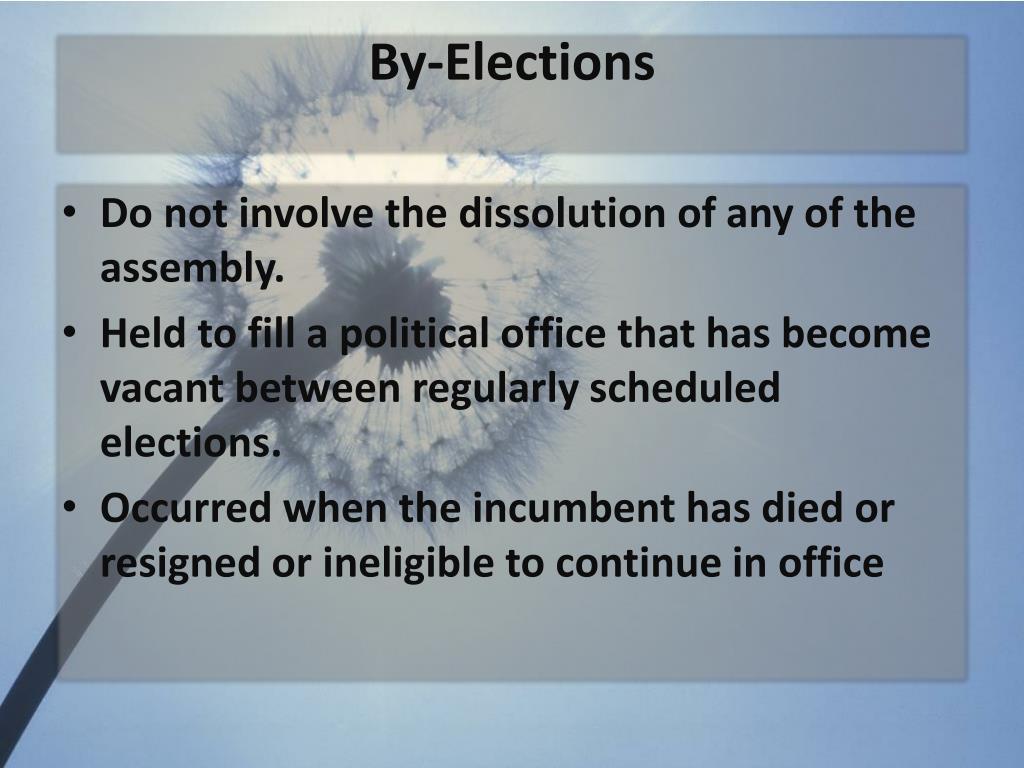 By-Elections

• Do not involve the dissolution of any of the assembly.
• Held to fill a political office that has become vacant between regularly scheduled elections.
• Occurred when the incumbent has died or resigned or ineligible to continue in office